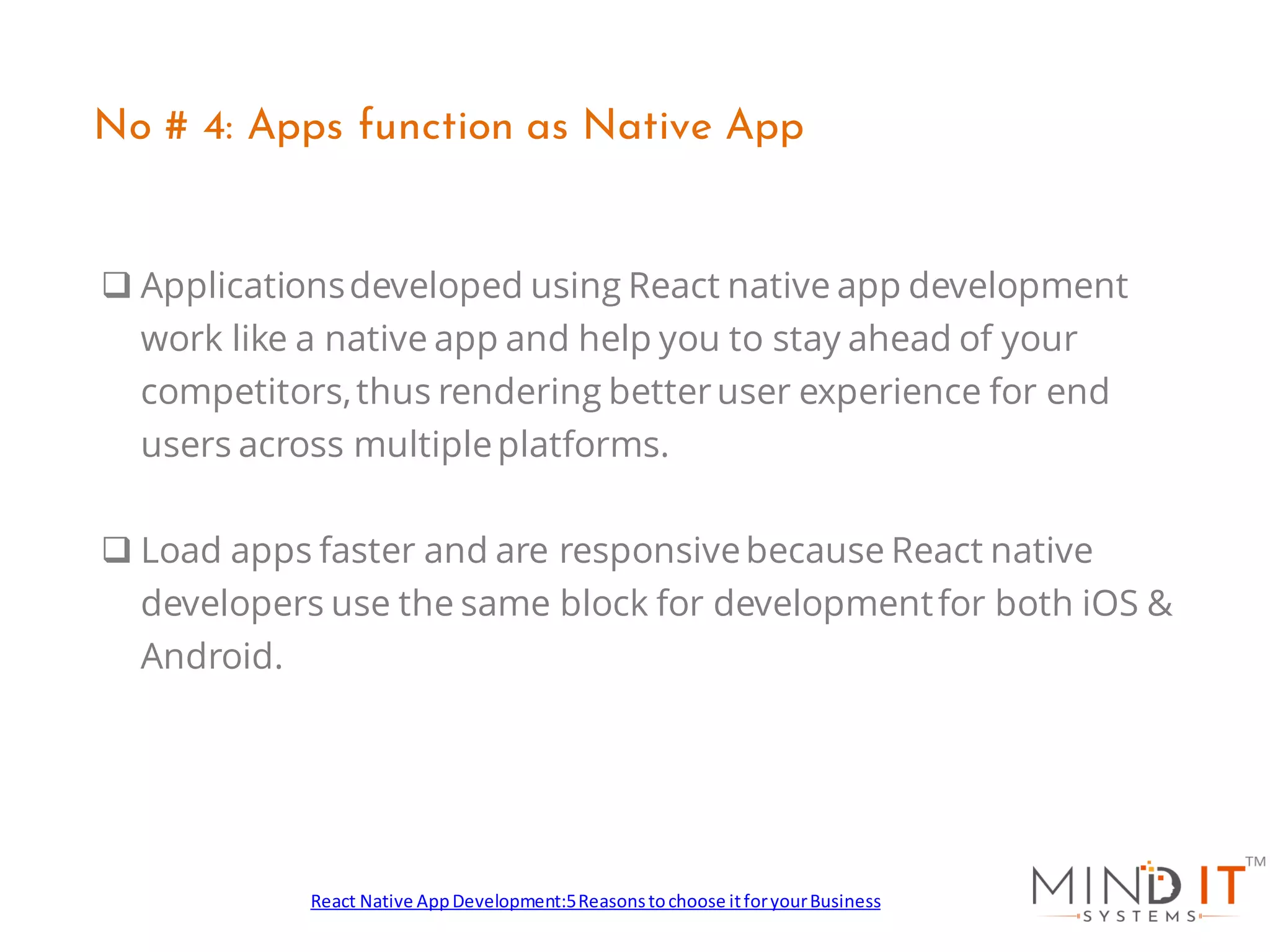 No # 4: Apps function as Native App

❑ Applications developed using React native app development work like a native app and help you to stay ahead of your competitors, thus rendering better user experience for end users across multiple platforms.

❑ Load apps faster and are responsive because React native developers use the same block for development for both iOS & Android.

React Native App Development:5 Reasons to choose it for your Business

MIND IT™
SYSTEMS